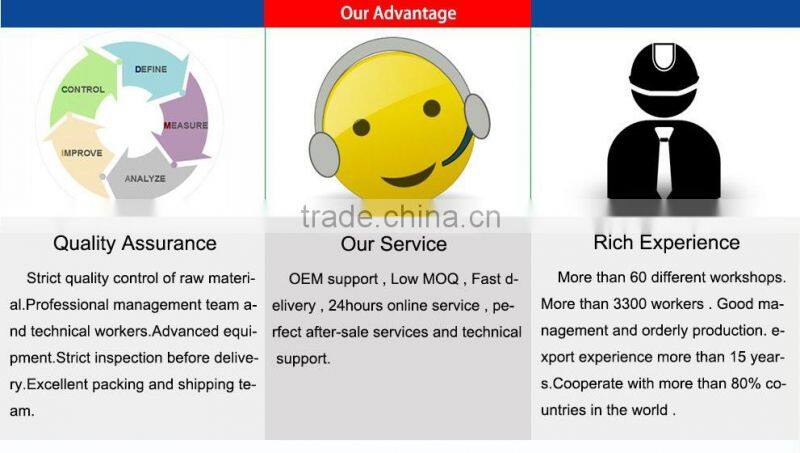 Our Advantage

DEFINE
MEASURE
ANALYZE
IMPROVE
CONTROL

trade.china.cn

Quality Assurance

Strict quality control of raw material.Professional management team and technical workers.Advanced equipment.Strict inspection before delivery.Excellent packing and shipping team.

Our Service

OEM support , Low MOQ , Fast delivery , 24hours online service , perfect after-sale services and technical support.

Rich Experience

More than 60 different workshops. More than 3300 workers . Good management and orderly production. export experience more than 15 years.Cooperate with more than 80% countries in the world .